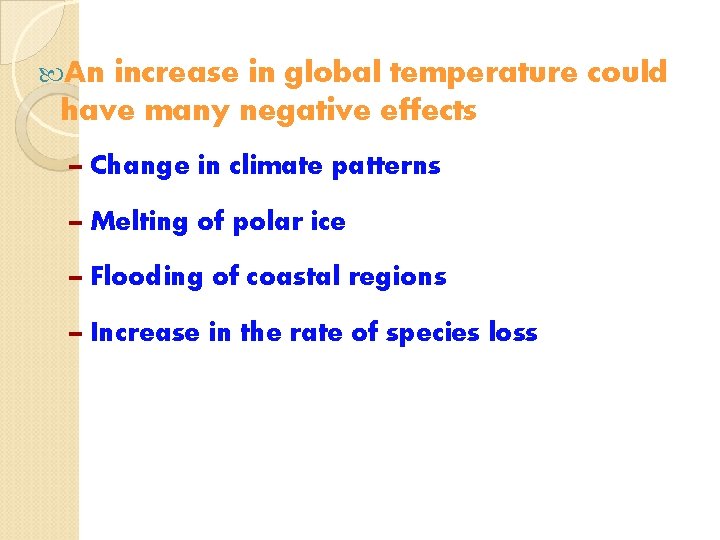 An increase in global temperature could have many negative effects

– Change in climate patterns

– Melting of polar ice

– Flooding of coastal regions

– Increase in the rate of species loss